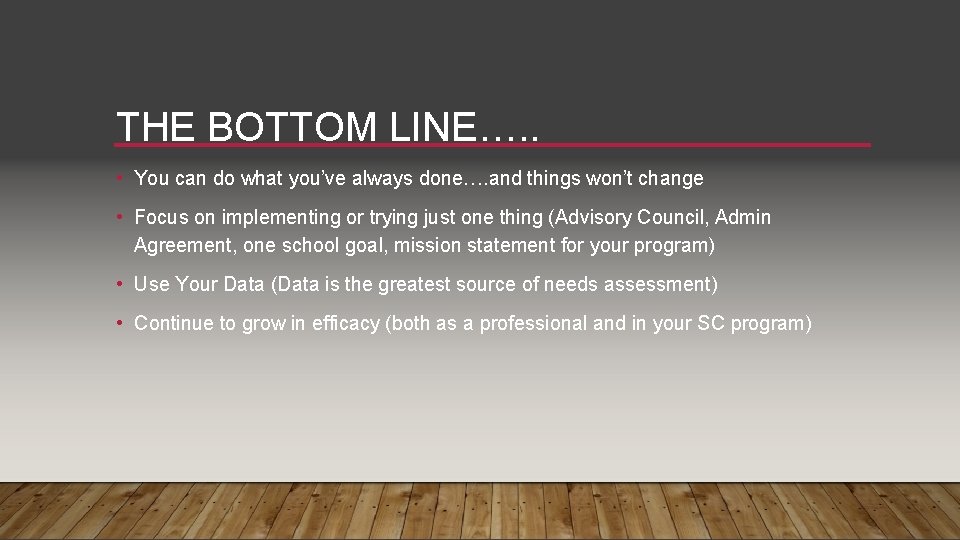 THE BOTTOM LINE…..

• You can do what you've always done….and things won't change

• Focus on implementing or trying just one thing (Advisory Council, Admin Agreement, one school goal, mission statement for your program)

• Use Your Data (Data is the greatest source of needs assessment)

• Continue to grow in efficacy (both as a professional and in your SC program)